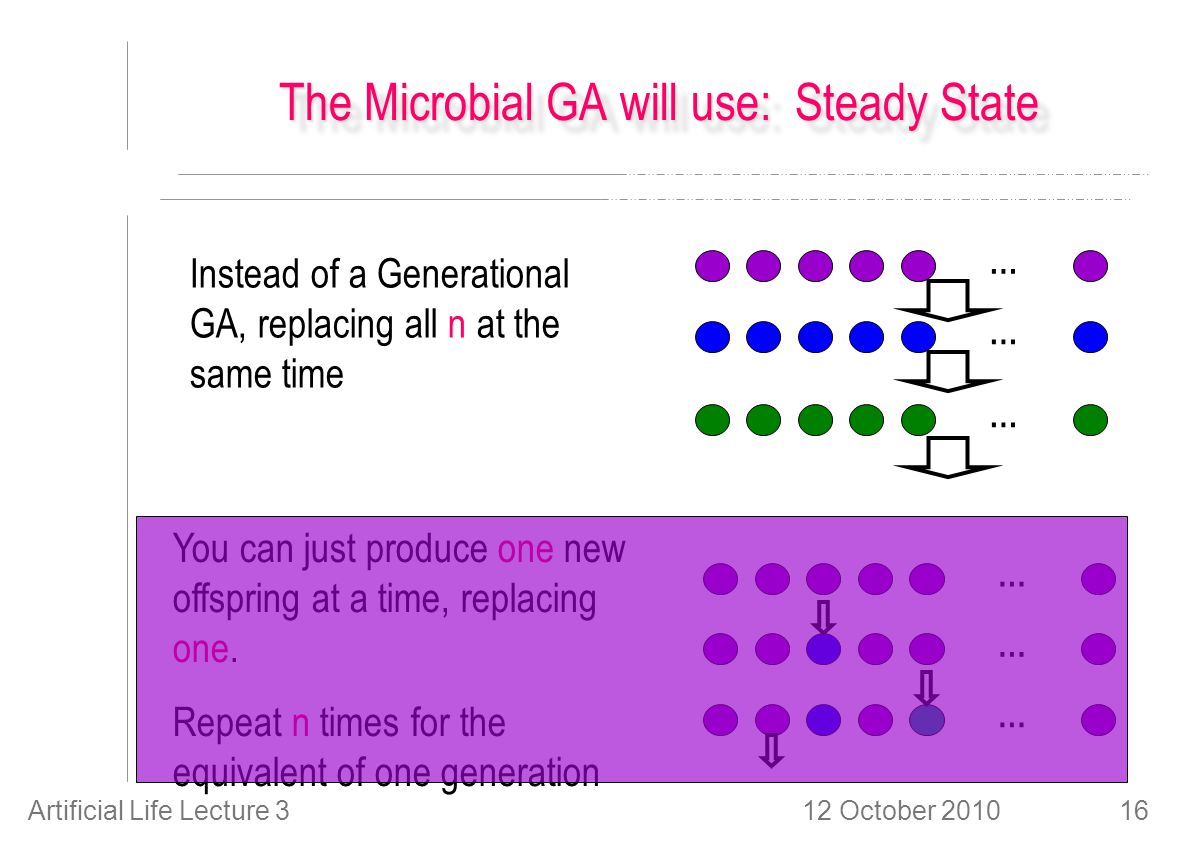 The Microbial GA will use: Steady State

Instead of a Generational GA, replacing all n at the same time

...
...
...

You can just produce one new offspring at a time, replacing one.

Repeat n times for the equivalent of one generation

...
...
...

Artificial Life Lecture 3 12 October 2010 16